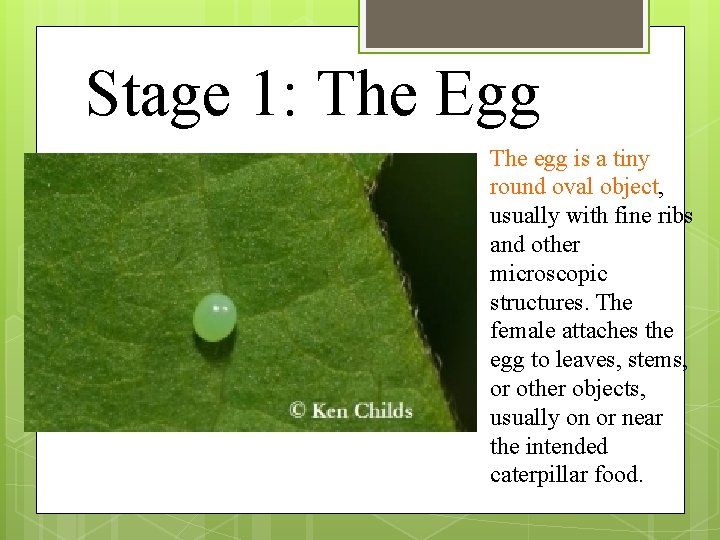 Stage 1: The Egg

© Ken Childs

The egg is a tiny round oval object, usually with fine ribs and other microscopic structures. The female attaches the egg to leaves, stems, or other objects, usually on or near the intended caterpillar food.